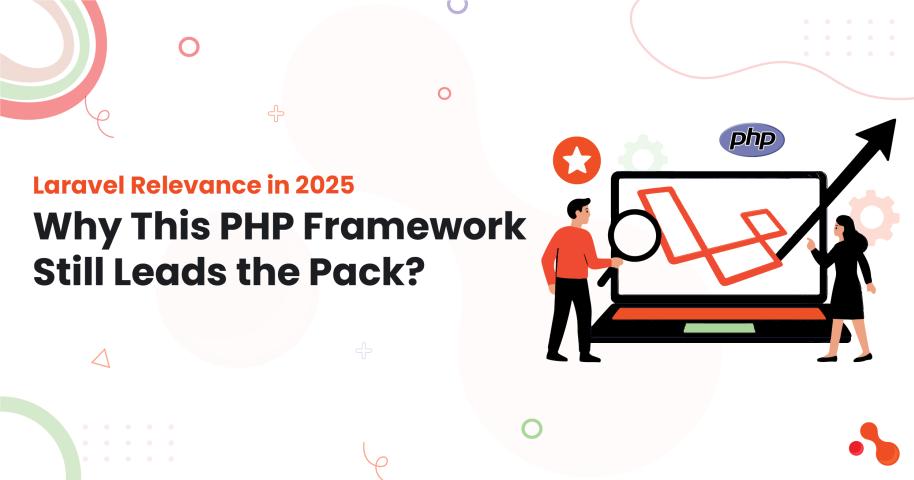 Laravel Relevance in 2025
Why This PHP Framework Still Leads the Pack?

php